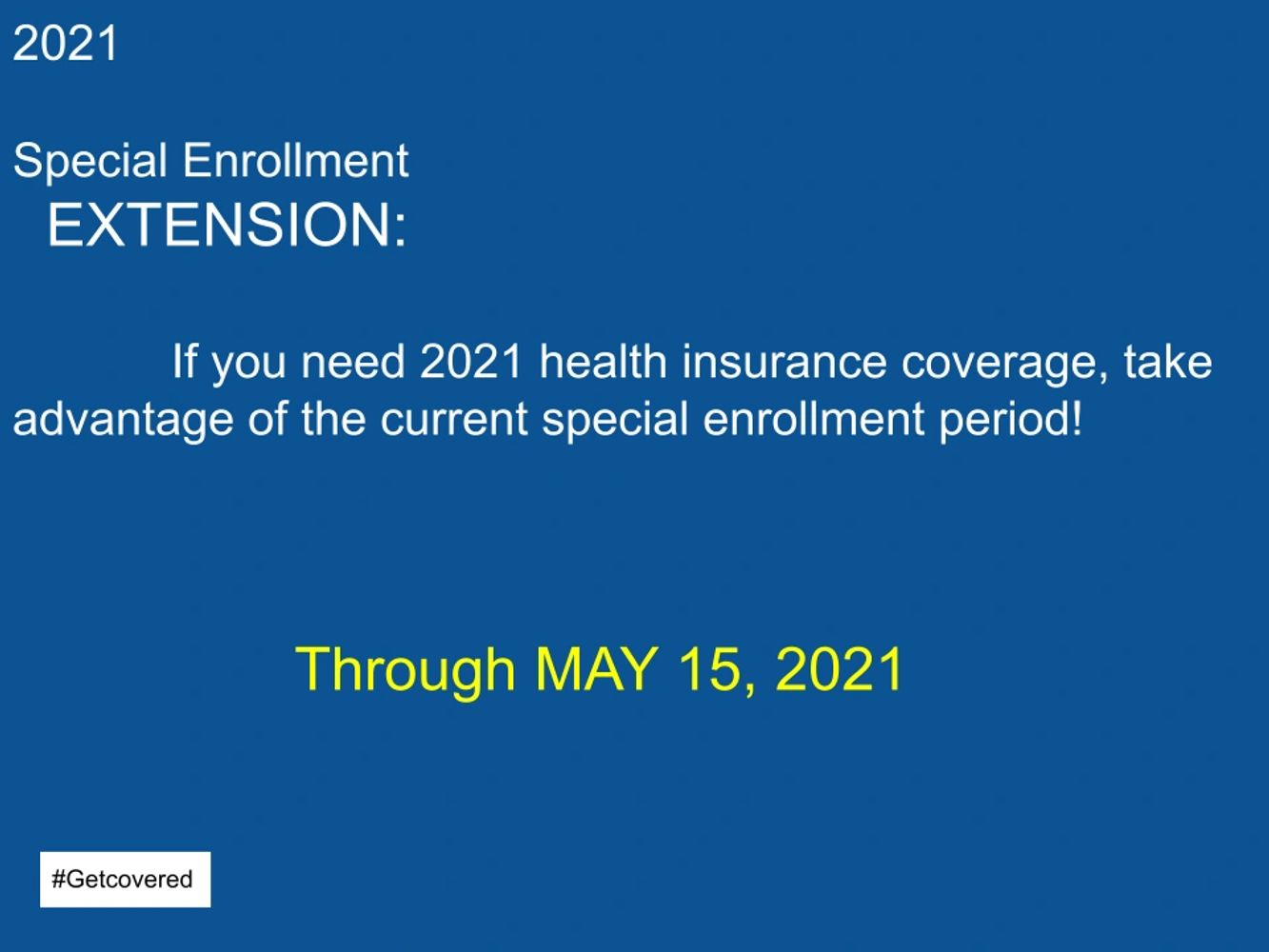 2021

Special Enrollment
EXTENSION:

If you need 2021 health insurance coverage, take advantage of the current special enrollment period!

Through MAY 15, 2021

#Getcovered